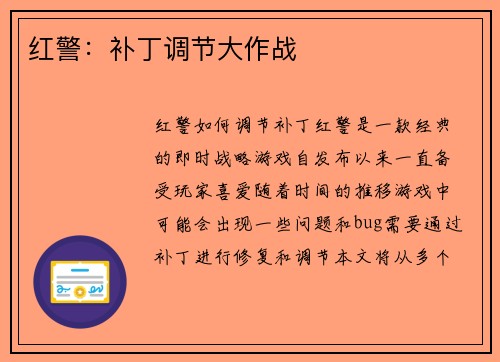 红警：补丁调节大作战

红警如何调节补丁红警是一款经典的即时战略游戏自发布以来一直备受玩家喜爱随着时间的推移游戏中可能会出现一些问题和bug需要通过补丁进行修复和调节本文将从多个